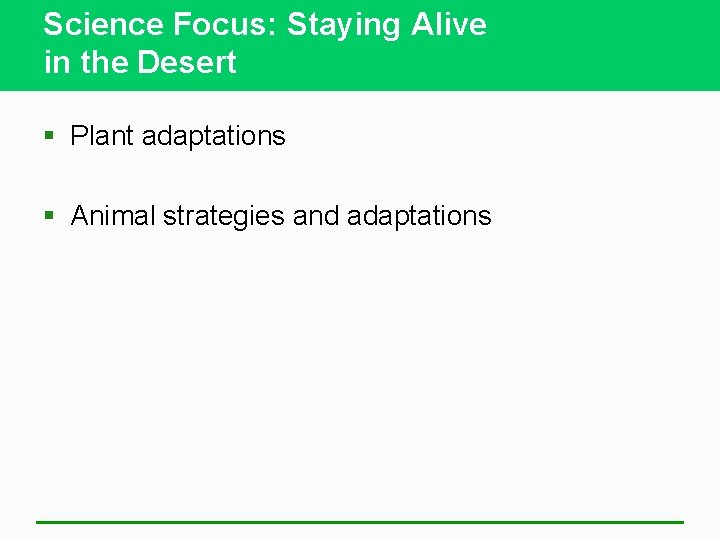 Science Focus: Staying Alive in the Desert

• Plant adaptations

• Animal strategies and adaptations